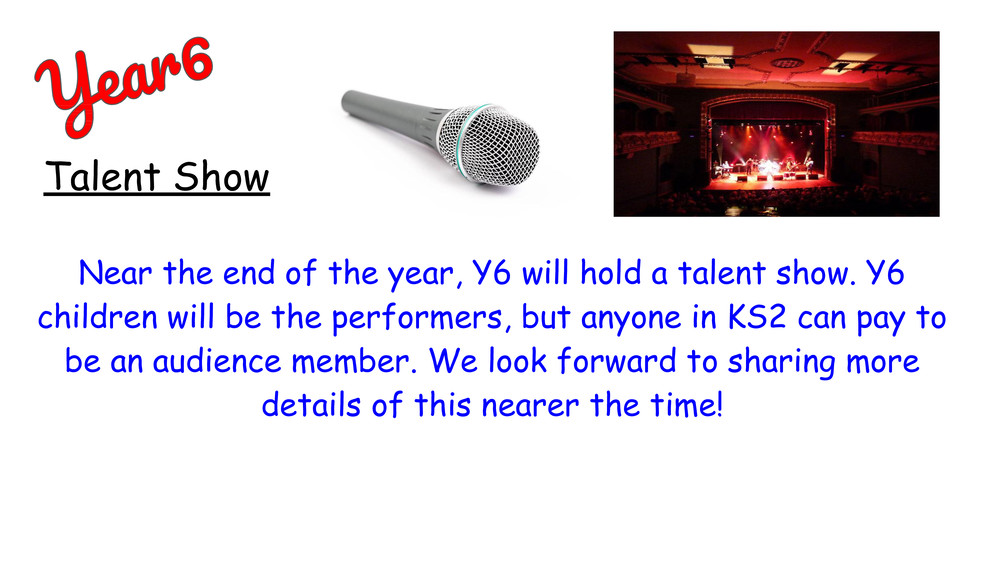 Year6

Talent Show

Near the end of the year, Y6 will hold a talent show. Y6 children will be the performers, but anyone in KS2 can pay to be an audience member. We look forward to sharing more details of this nearer the time!